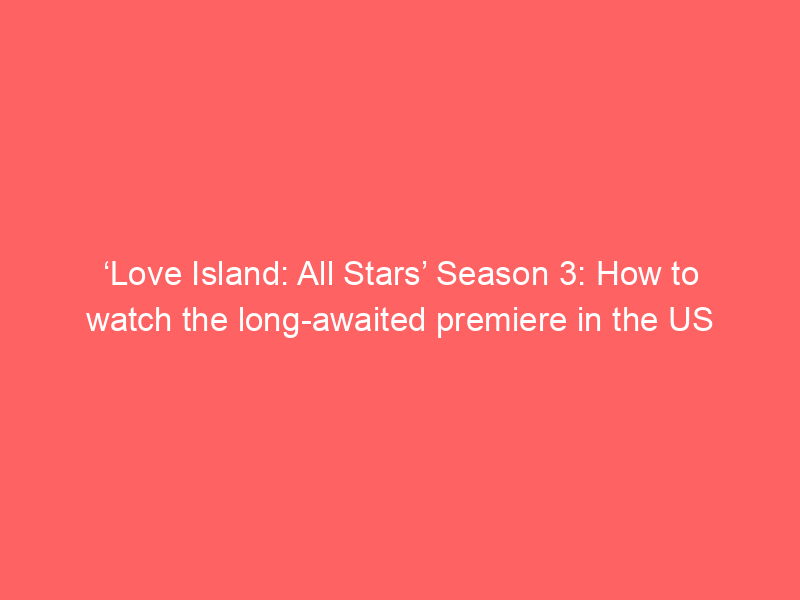 ‘Love Island: All Stars’ Season 3: How to watch the long-awaited premiere in the US